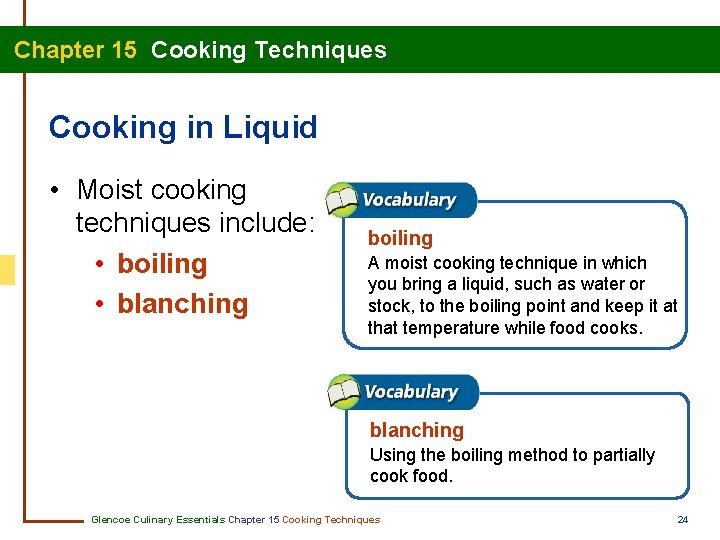 Chapter 15 Cooking Techniques

Cooking in Liquid

• Moist cooking techniques include:
• boiling
• blanching

Vocabulary

boiling
A moist cooking technique in which you bring a liquid, such as water or stock, to the boiling point and keep it at that temperature while food cooks.

Vocabulary

blanching
Using the boiling method to partially cook food.

Glencoe Culinary Essentials Chapter 15 Cooking Techniques

24